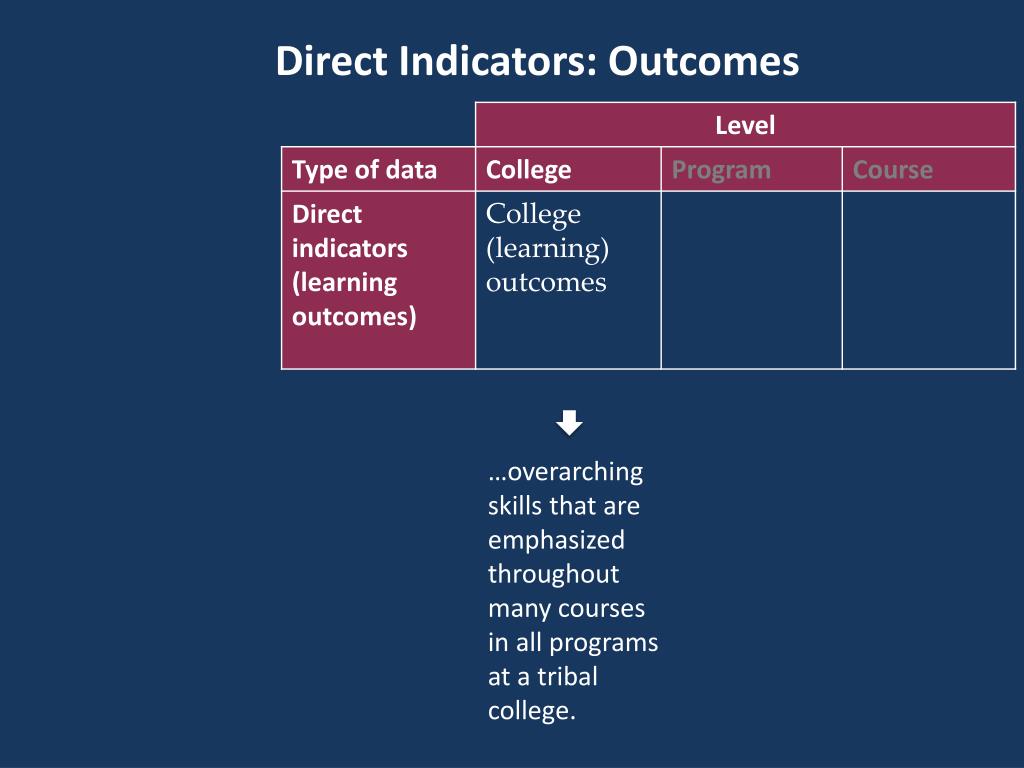 Direct Indicators: Outcomes

| | Level | | |
|---|---|---|---|
| Type of data | College | Program | Course |
| Direct indicators (learning outcomes) | College (learning) outcomes | | |

…overarching skills that are emphasized throughout many courses in all programs at a tribal college.